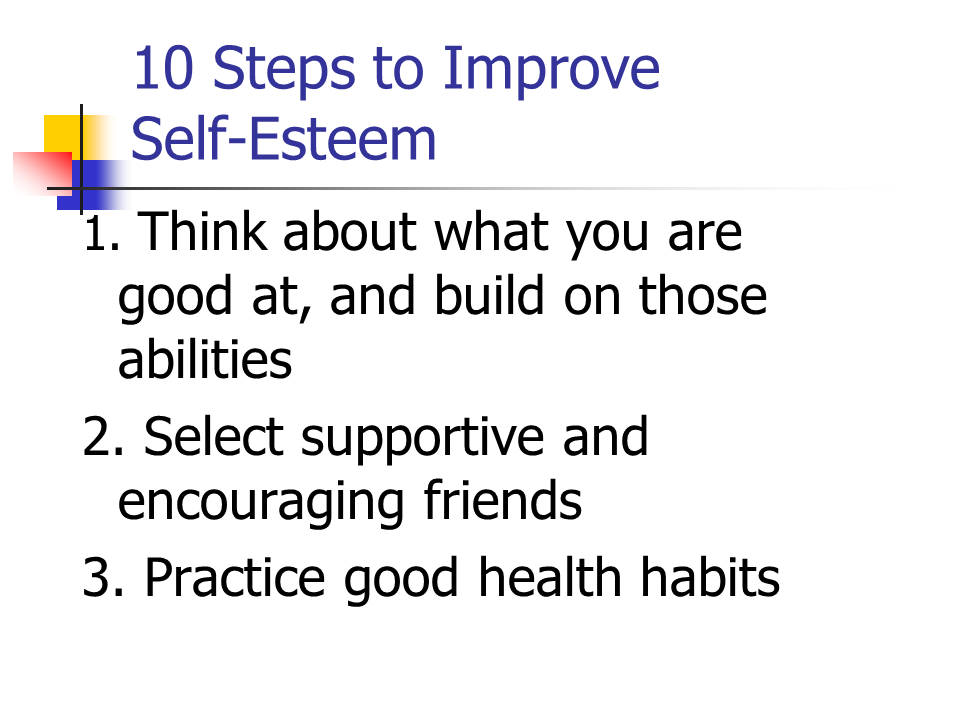 10 Steps to Improve Self-Esteem

1. Think about what you are good at, and build on those abilities

2. Select supportive and encouraging friends

3. Practice good health habits